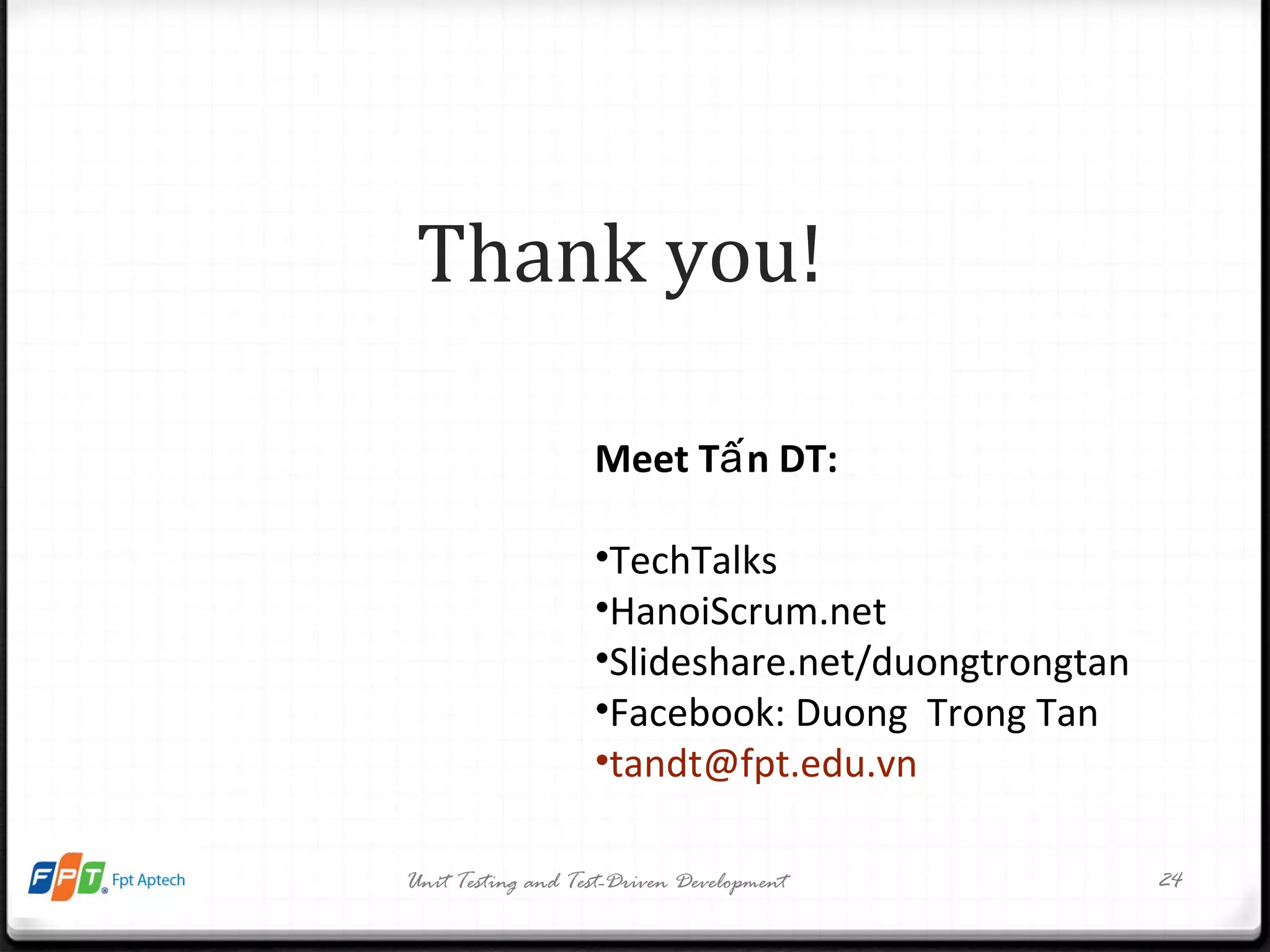 Thank you!

Meet Tấn DT:

•TechTalks
•HanoiScrum.net
•Slideshare.net/duongtrongtan
•Facebook: Duong Trong Tan
•tandt@fpt.edu.vn

FPT Fpt Aptech

Unit Testing and Test-Driven Development

24